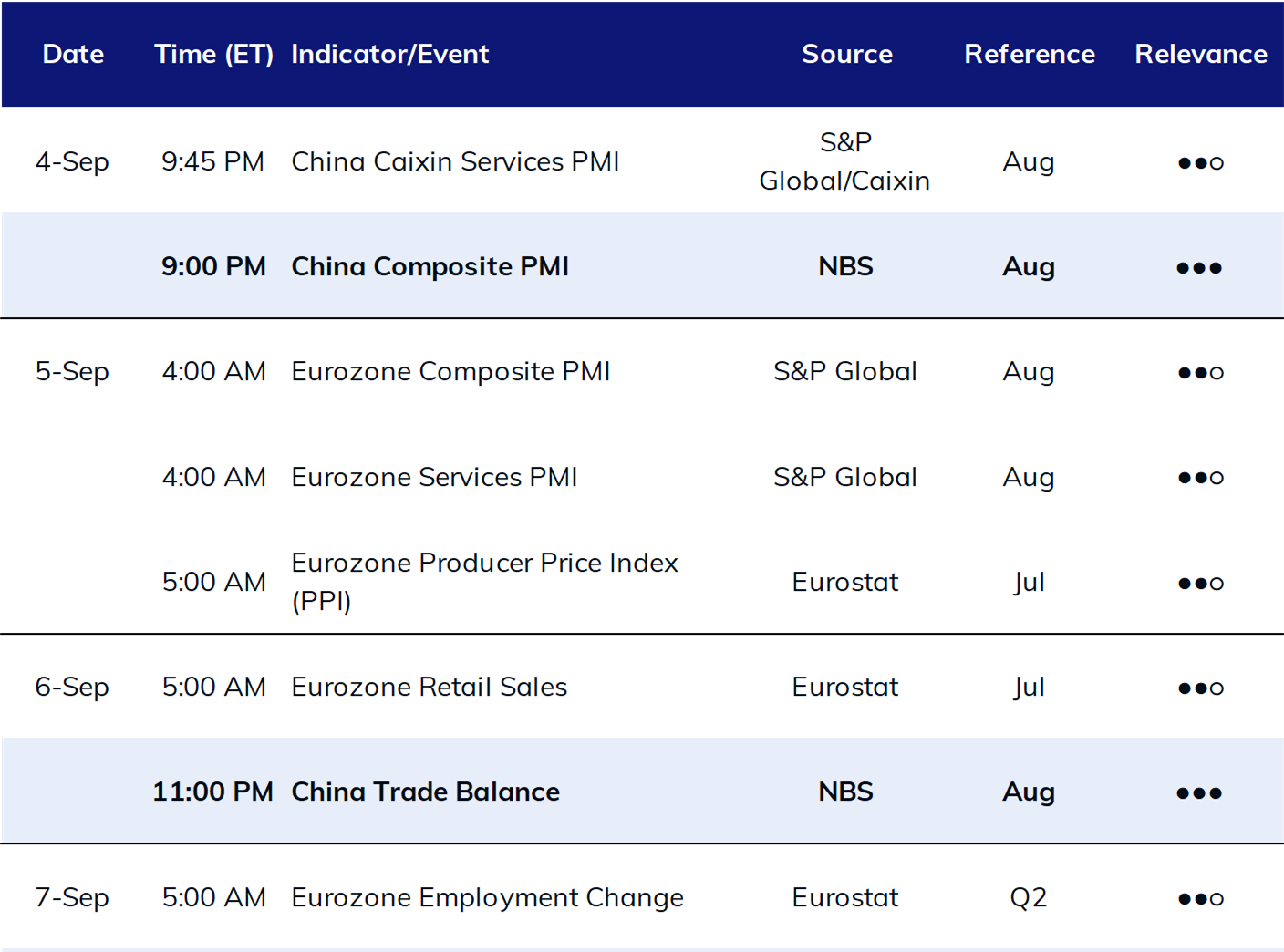 | Date | Time (ET) | Indicator/Event | Source | Reference | Relevance |
|---|---|---|---|---|---|
| 4-Sep | 9:45 PM | China Caixin Services PMI | S&P Global/Caixin | Aug | ●●○ |
| | 9:00 PM | China Composite PMI | NBS | Aug | ●●● |
| 5-Sep | 4:00 AM | Eurozone Composite PMI | S&P Global | Aug | ●●○ |
| | 4:00 AM | Eurozone Services PMI | S&P Global | Aug | ●●○ |
| | 5:00 AM | Eurozone Producer Price Index (PPI) | Eurostat | Jul | ●●○ |
| 6-Sep | 5:00 AM | Eurozone Retail Sales | Eurostat | Jul | ●●○ |
| | 11:00 PM | China Trade Balance | NBS | Aug | ●●● |
| 7-Sep | 5:00 AM | Eurozone Employment Change | Eurostat | Q2 | ●●○ |